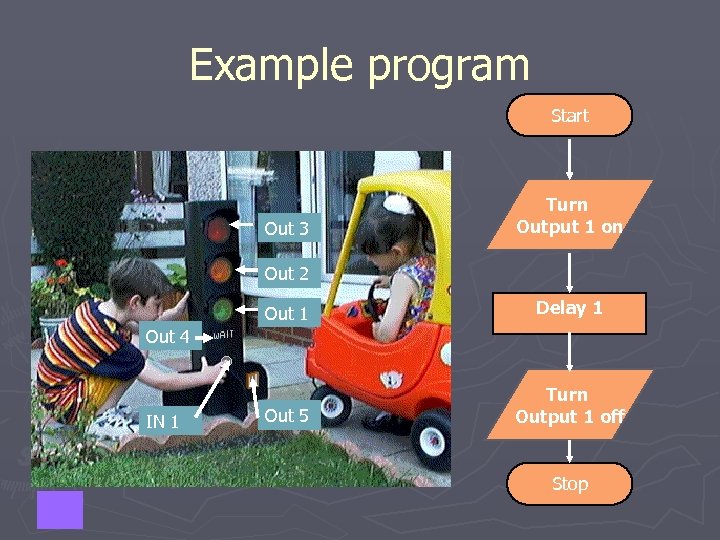 Example program

Out 3
Out 2
Out 1
Out 4
WAIT
IN 1
Out 5

Start
Turn Output 1 on
Delay 1
Turn Output 1 off
Stop